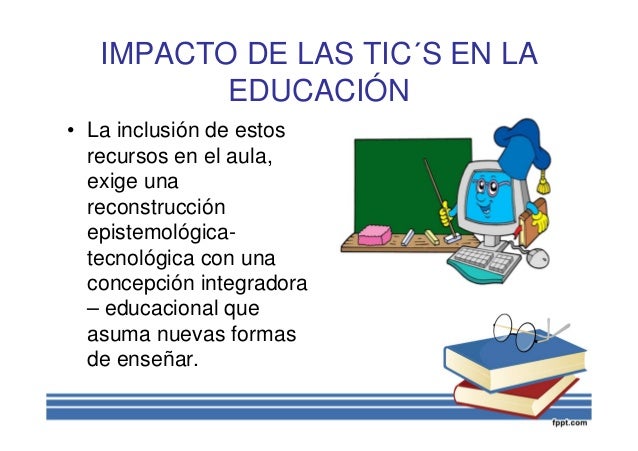 IMPACTO DE LAS TIC´S EN LA EDUCACIÓN

• La inclusión de estos recursos en el aula, exige una reconstrucción epistemológica-tecnológica con una concepción integradora – educacional que asuma nuevas formas de enseñar.

fppt.com